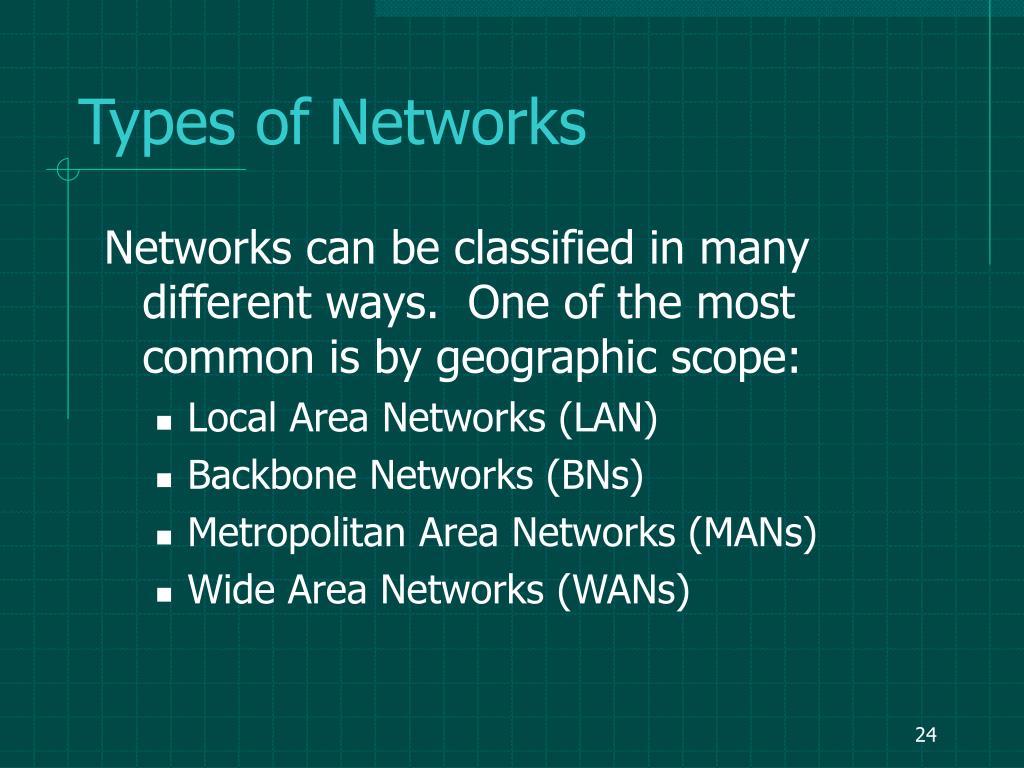 Types of Networks

Networks can be classified in many different ways.  One of the most common is by geographic scope:

- Local Area Networks (LAN)
- Backbone Networks (BNs)
- Metropolitan Area Networks (MANs)
- Wide Area Networks (WANs)

24